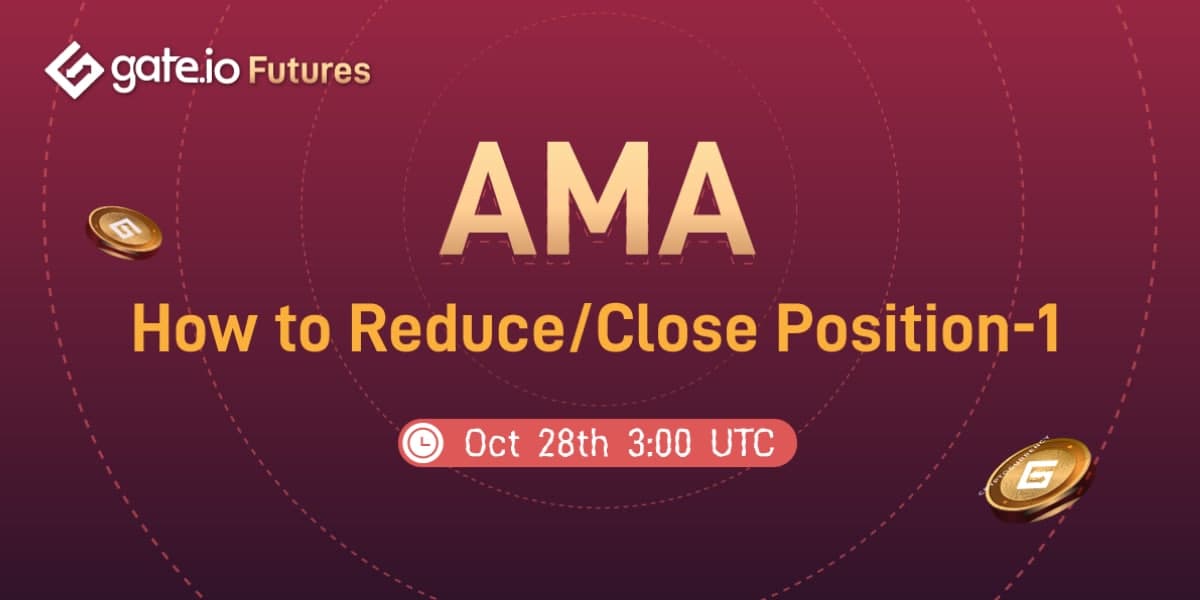 gate.io Futures

AMA

How to Reduce/Close Position-1

Oct 28th 3:00 UTC